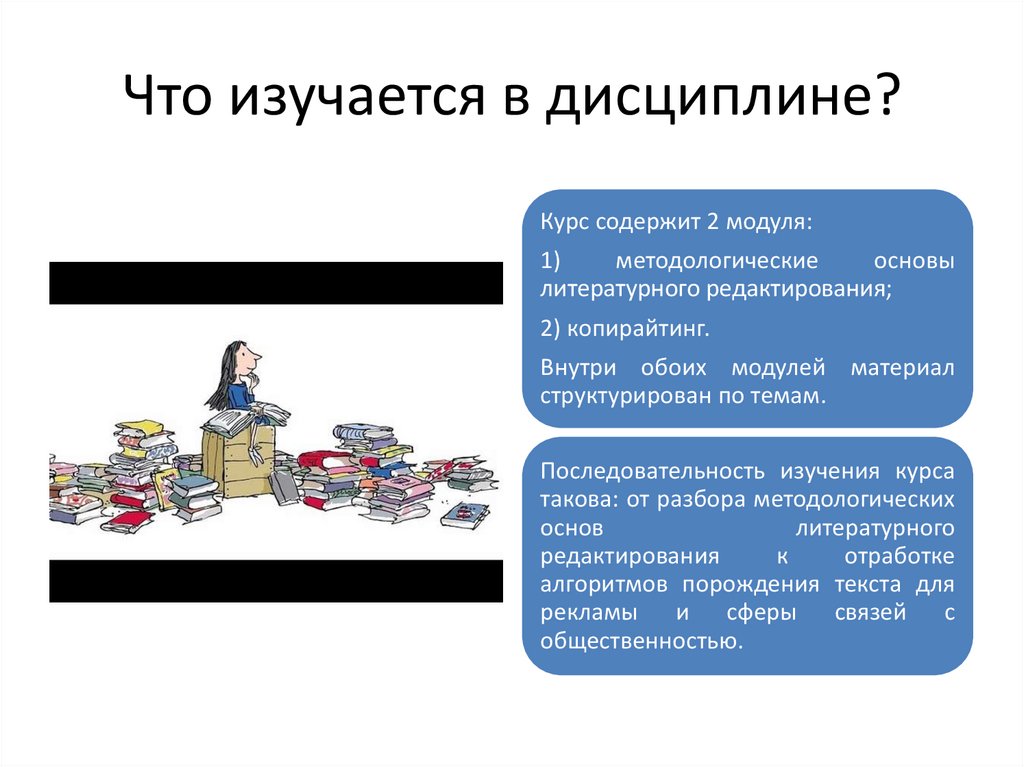 Что изучается в дисциплине?

Курс содержит 2 модуля:

1) методологические основы литературного редактирования;

2) копирайтинг.

Внутри обоих модулей материал структурирован по темам.

Последовательность изучения курса такова: от разбора методологических основ литературного редактирования к отработке алгоритмов порождения текста для рекламы и сферы связей с общественностью.